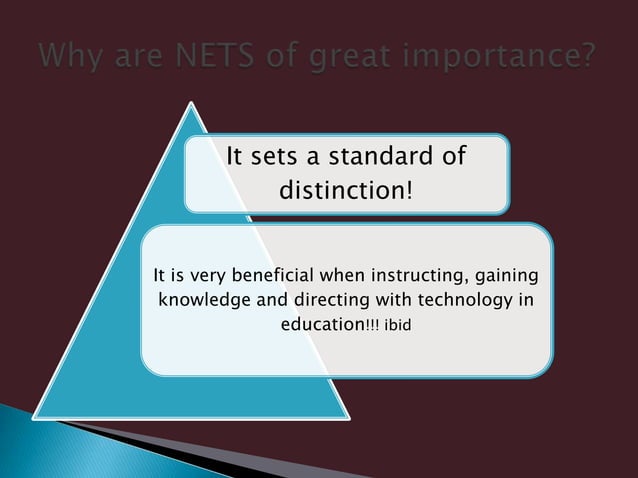 Why are NETS of great importance?

It sets a standard of distinction!

It is very beneficial when instructing, gaining knowledge and directing with technology in education!!! ibid